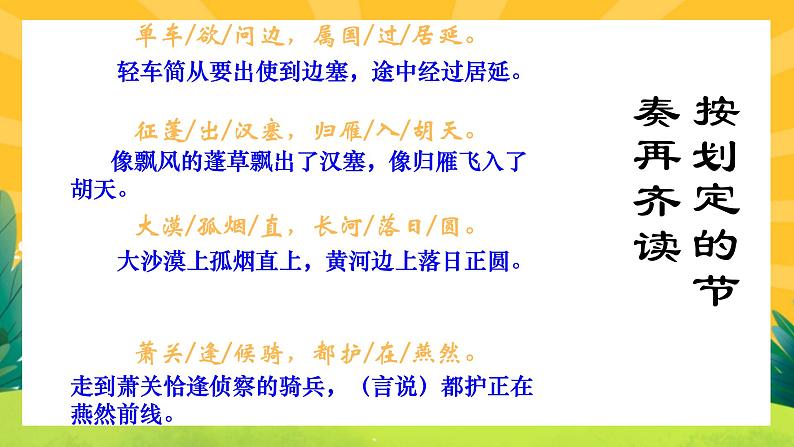 单车/欲/问边，属国/过/居延。

轻车简从要出使到边塞，途中经过居延。

征蓬/出/汉塞，归雁/入/胡天。

像飘风的蓬草飘出了汉塞，像归雁飞入了胡天。

大漠/孤烟/直，长河/落日/圆。

大沙漠上孤烟直上，黄河边上落日正圆。

萧关/逢/候骑，都护/在/燕然。

走到萧关恰逢侦察的骑兵，（言说）都护正在燕然前线。

按划定的节奏再齐读